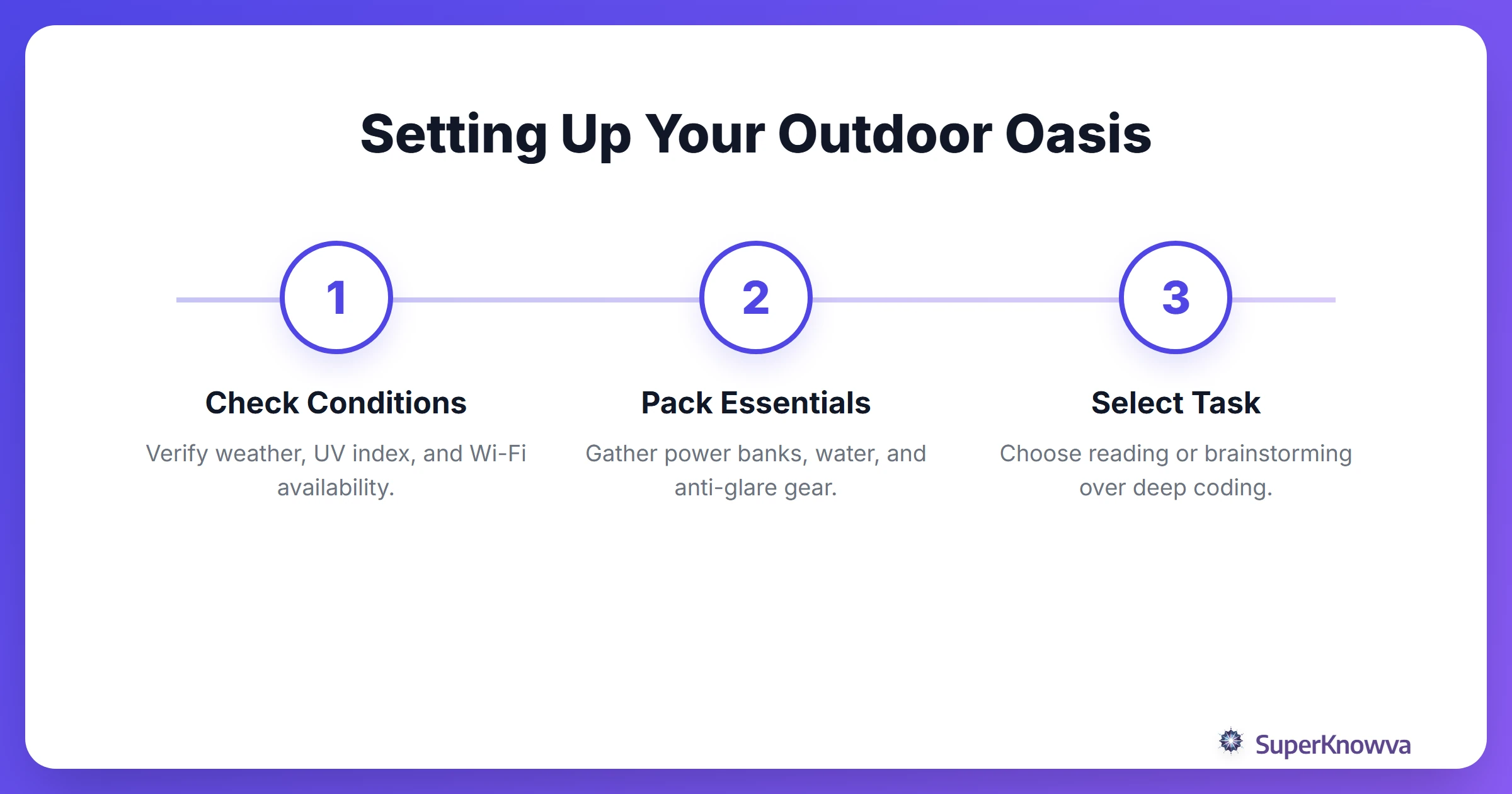 Setting Up Your Outdoor Oasis

1

Check Conditions

Verify weather, UV index, and Wi-Fi availability.

2

Pack Essentials

Gather power banks, water, and anti-glare gear.

3

Select Task

Choose reading or brainstorming over deep coding.

SuperKnowva